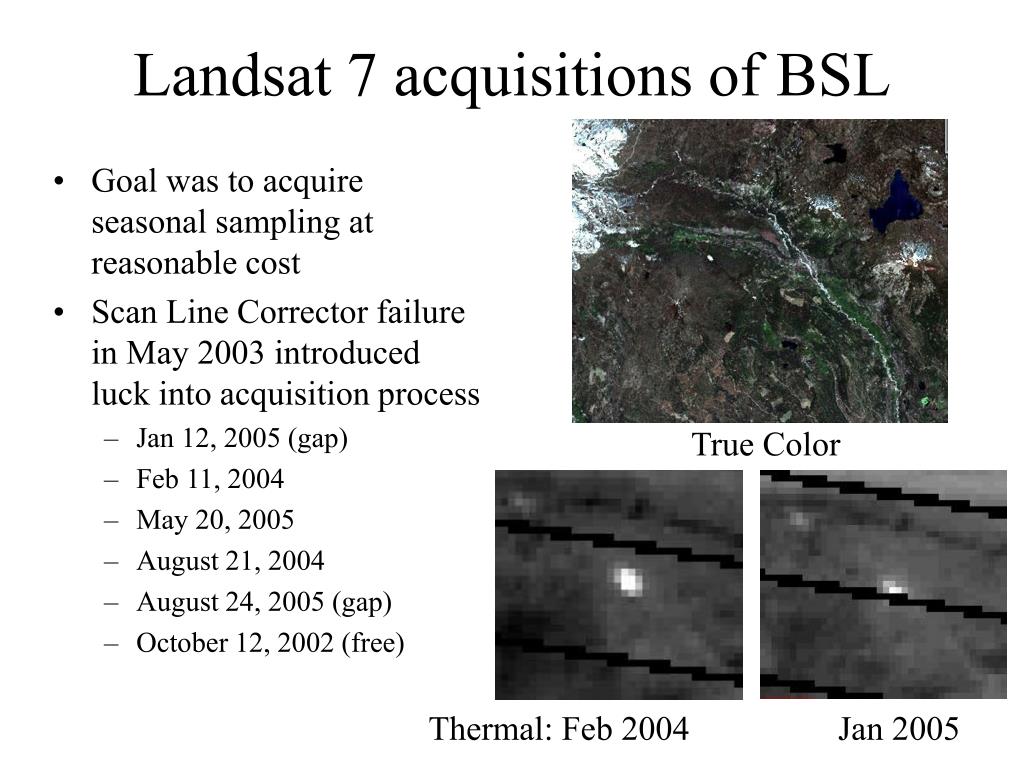 Landsat 7 acquisitions of BSL

• Goal was to acquire seasonal sampling at reasonable cost

• Scan Line Corrector failure in May 2003 introduced luck into acquisition process

– Jan 12, 2005 (gap)
– Feb 11, 2004
– May 20, 2005
– August 21, 2004
– August 24, 2005 (gap)
– October 12, 2002 (free)

True Color

Thermal: Feb 2004

Jan 2005